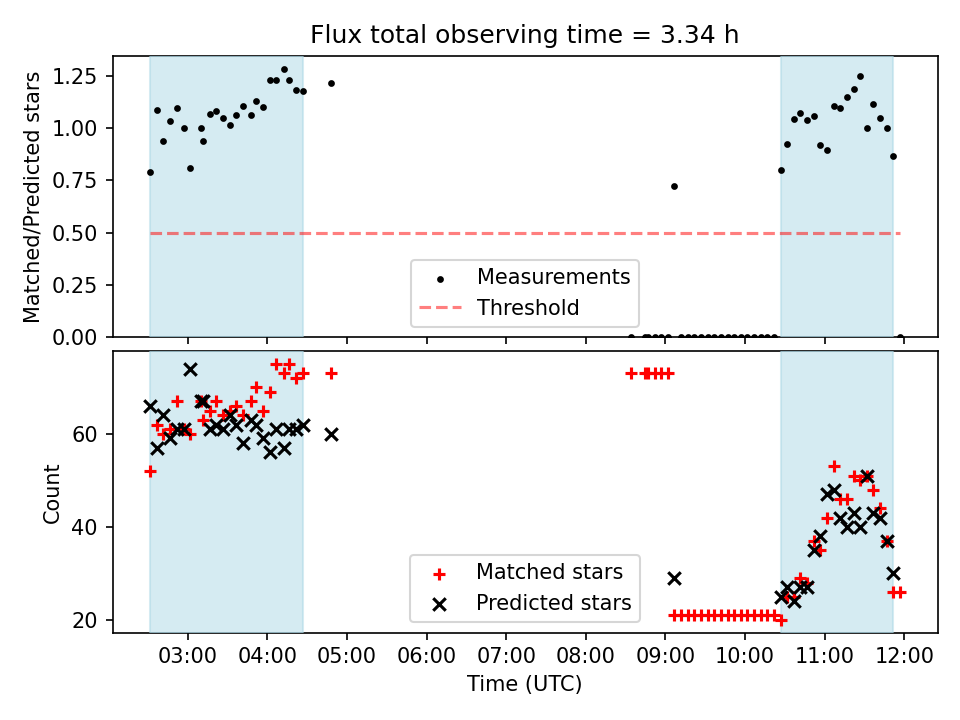 Flux total observing time = 3.34 h

Matched/Predicted stars

1.25
1.00
0.75
0.50
0.25
0.00

Measurements
Threshold

Count

60
40
20

Matched stars
Predicted stars

03:00 04:00 05:00 06:00 07:00 08:00 09:00 10:00 11:00 12:00

Time (UTC)